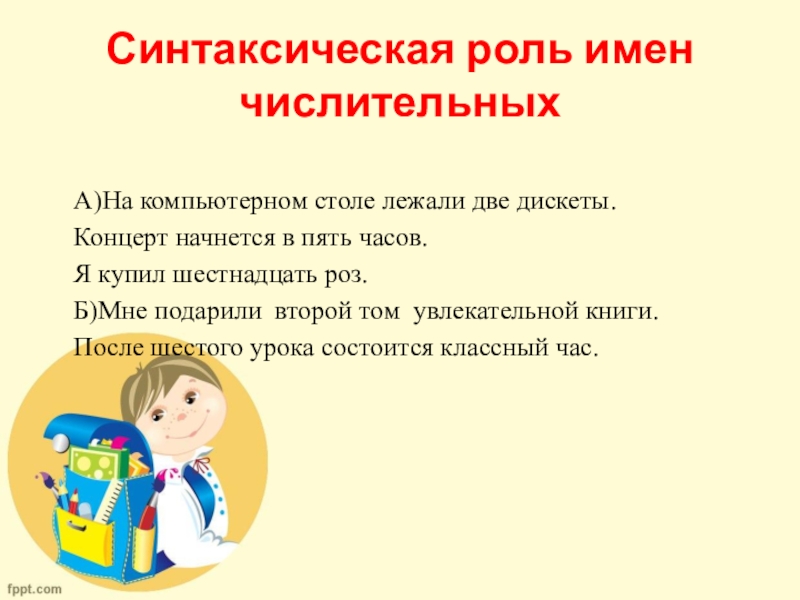 Синтаксическая роль имен числительных

А)На компьютерном столе лежали две дискеты.
Концерт начнется в пять часов.
Я купил шестнадцать роз.
Б)Мне подарили второй том увлекательной книги.
После шестого урока состоится классный час.

fppt.com